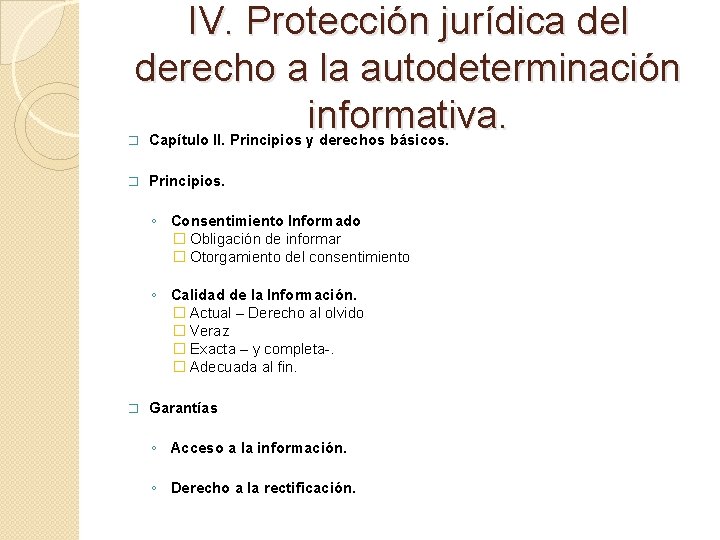 IV. Protección jurídica del derecho a la autodeterminación informativa.

Capítulo II. Principios y derechos básicos.

Principios.

Consentimiento Informado
Obligación de informar
Otorgamiento del consentimiento

Calidad de la Información.
Actual – Derecho al olvido
Veraz
Exacta – y completa-.
Adecuada al fin.

Garantías

Acceso a la información.

Derecho a la rectificación.